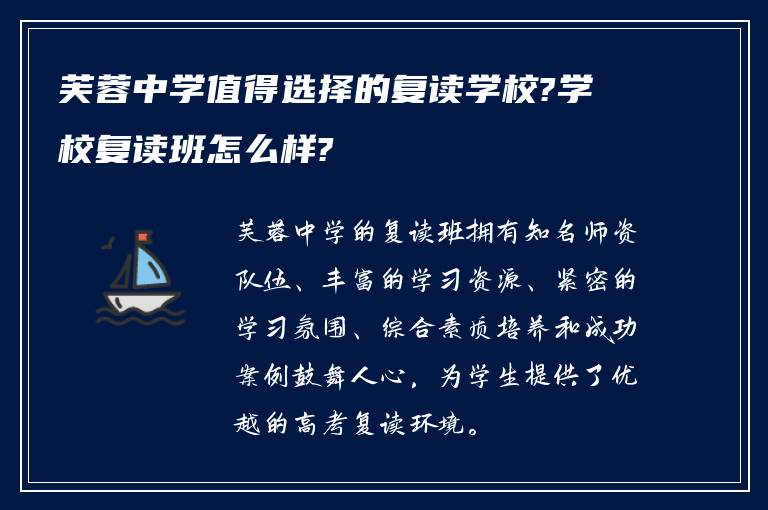 芙蓉中学值得选择的复读学校?学校复读班怎么样?

芙蓉中学的复读班拥有知名师资队伍、丰富的学习资源、紧密的学习氛围、综合素质培养和成功案例鼓舞人心，为学生提供了优越的高考复读环境。